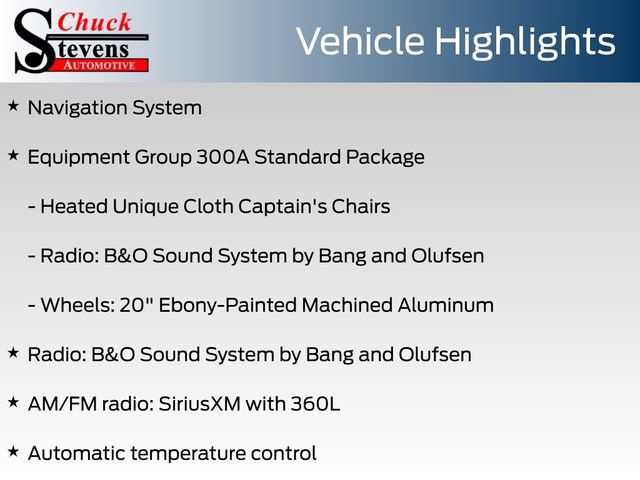 Chuck Stevens AUTOMOTIVE

Vehicle Highlights

★ Navigation System

★ Equipment Group 300A Standard Package

- Heated Unique Cloth Captain's Chairs

- Radio: B&O Sound System by Bang and Olufsen

- Wheels: 20" Ebony-Painted Machined Aluminum

★ Radio: B&O Sound System by Bang and Olufsen

★ AM/FM radio: SiriusXM with 360L

★ Automatic temperature control